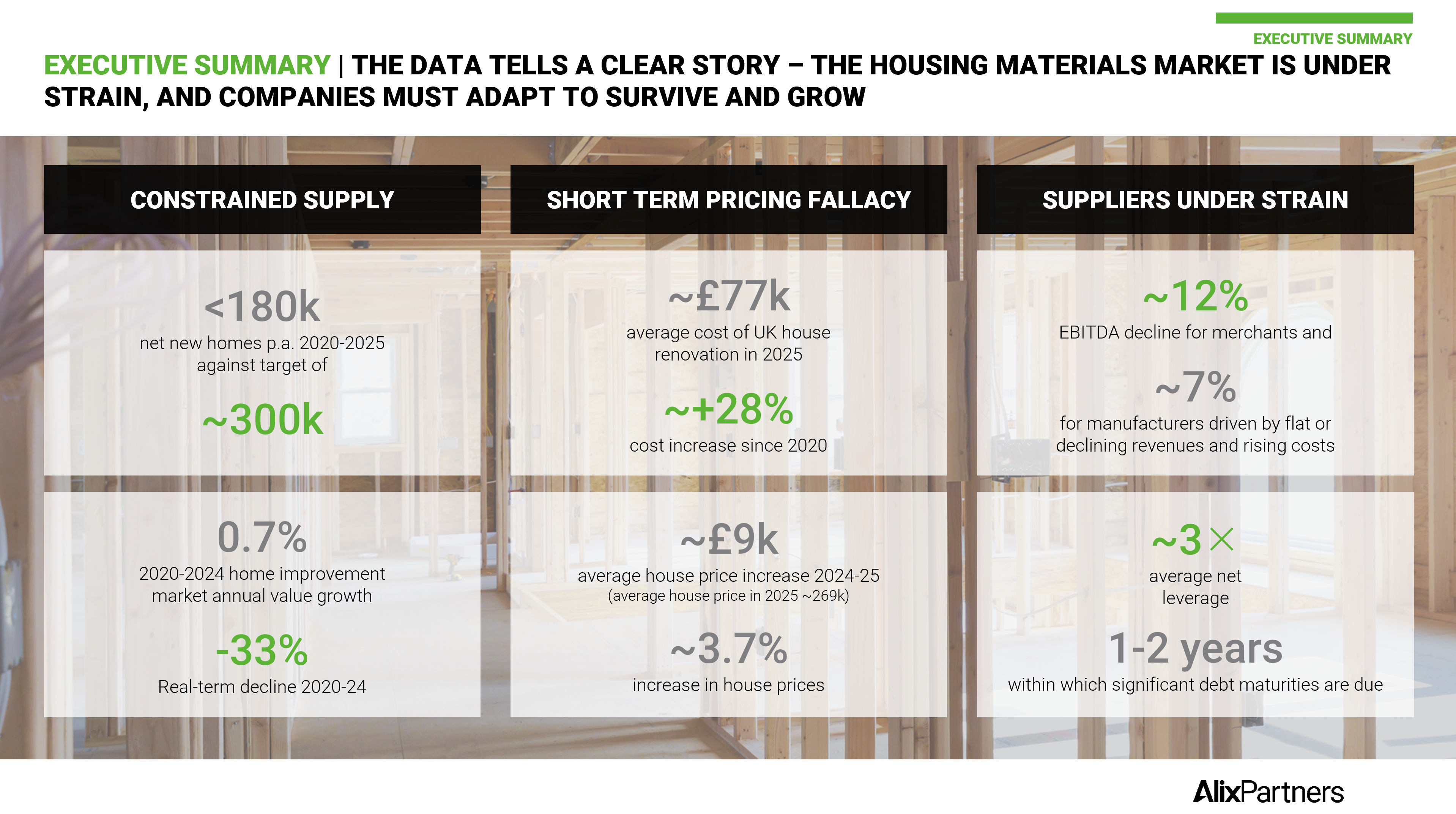 EXECUTIVE SUMMARY

EXECUTIVE SUMMARY | THE DATA TELLS A CLEAR STORY – THE HOUSING MATERIALS MARKET IS UNDER STRAIN, AND COMPANIES MUST ADAPT TO SURVIVE AND GROW

CONSTRAINED SUPPLY

<180k
net new homes p.a. 2020-2025 against target of

~300k

0.7%
2020-2024 home improvement market annual value growth

-33%
Real-term decline 2020-24

SHORT TERM PRICING FALLACY

~£77k
average cost of UK house renovation in 2025

~+28%
cost increase since 2020

~£9k
average house price increase 2024-25
(average house price in 2025 ~269k)

~3.7%
increase in house prices

SUPPLIERS UNDER STRAIN

~12%
EBITDA decline for merchants and

~7%
for manufacturers driven by flat or declining revenues and rising costs

~3×
average net leverage

1-2 years
within which significant debt maturities are due

AlixPartners